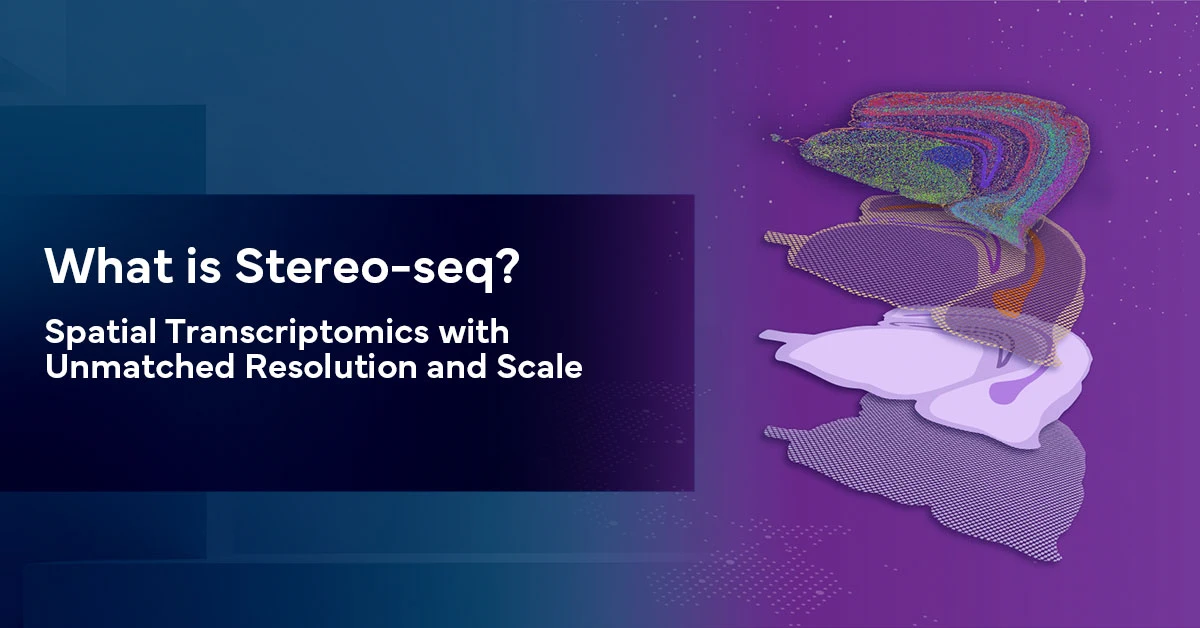 What is Stereo-seq?

Spatial Transcriptomics with Unmatched Resolution and Scale